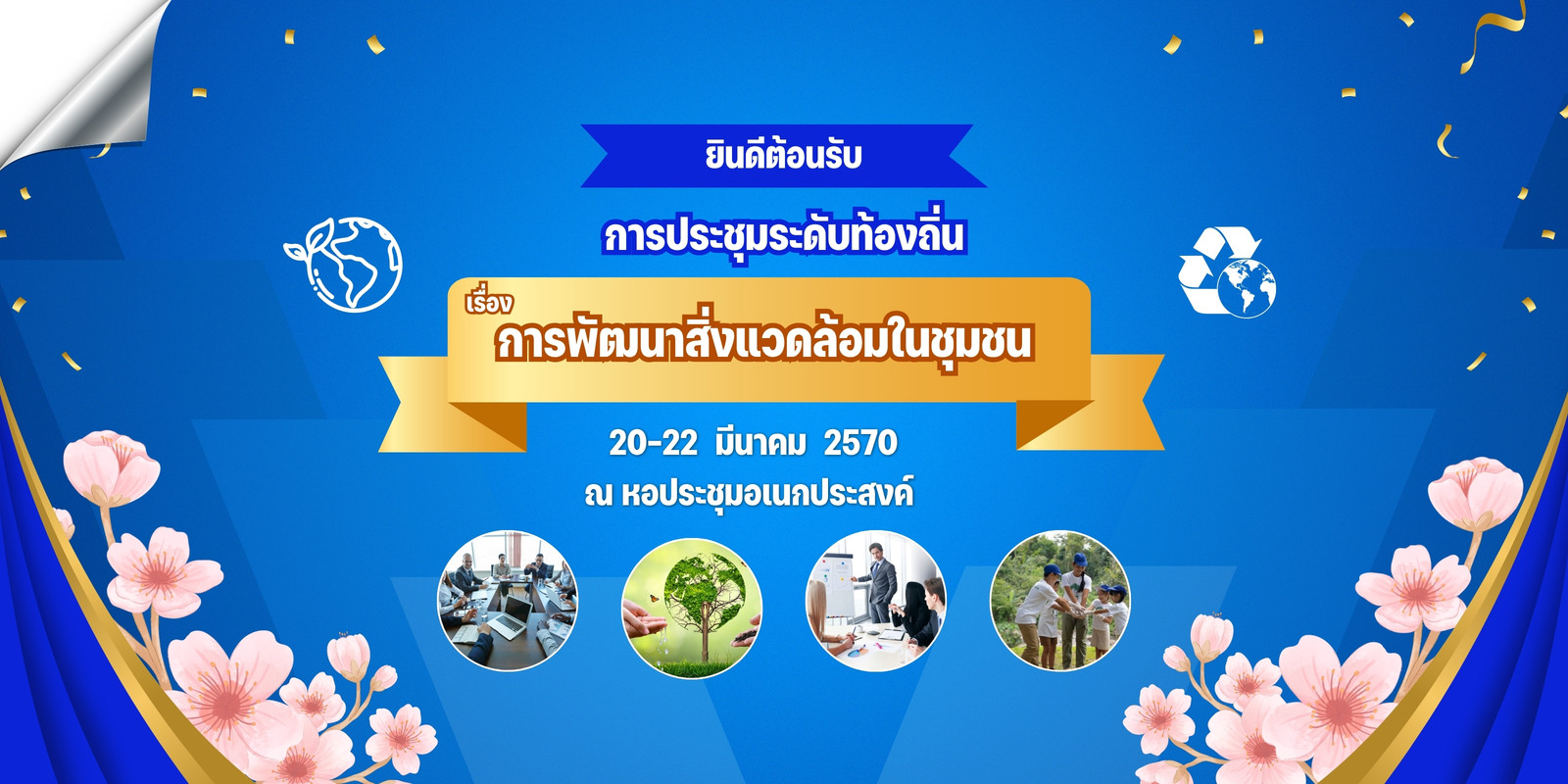 ยินดีต้อนรับ

การประชุมระดับท้องถิ่น

เรื่อง

การพัฒนาสิ่งแวดล้อมในชุมชน

20-22 มีนาคม 2570

ณ หอประชุมอเนกประสงค์